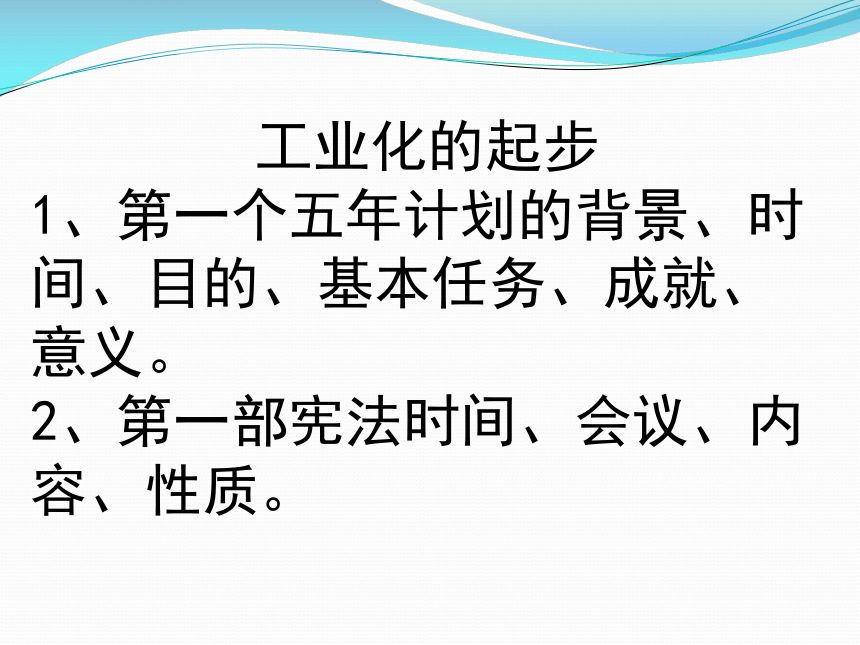 工业化的起步

1、第一个五年计划的背景、时间、目的、基本任务、成就、意义。

2、第一部宪法时间、会议、内容、性质。